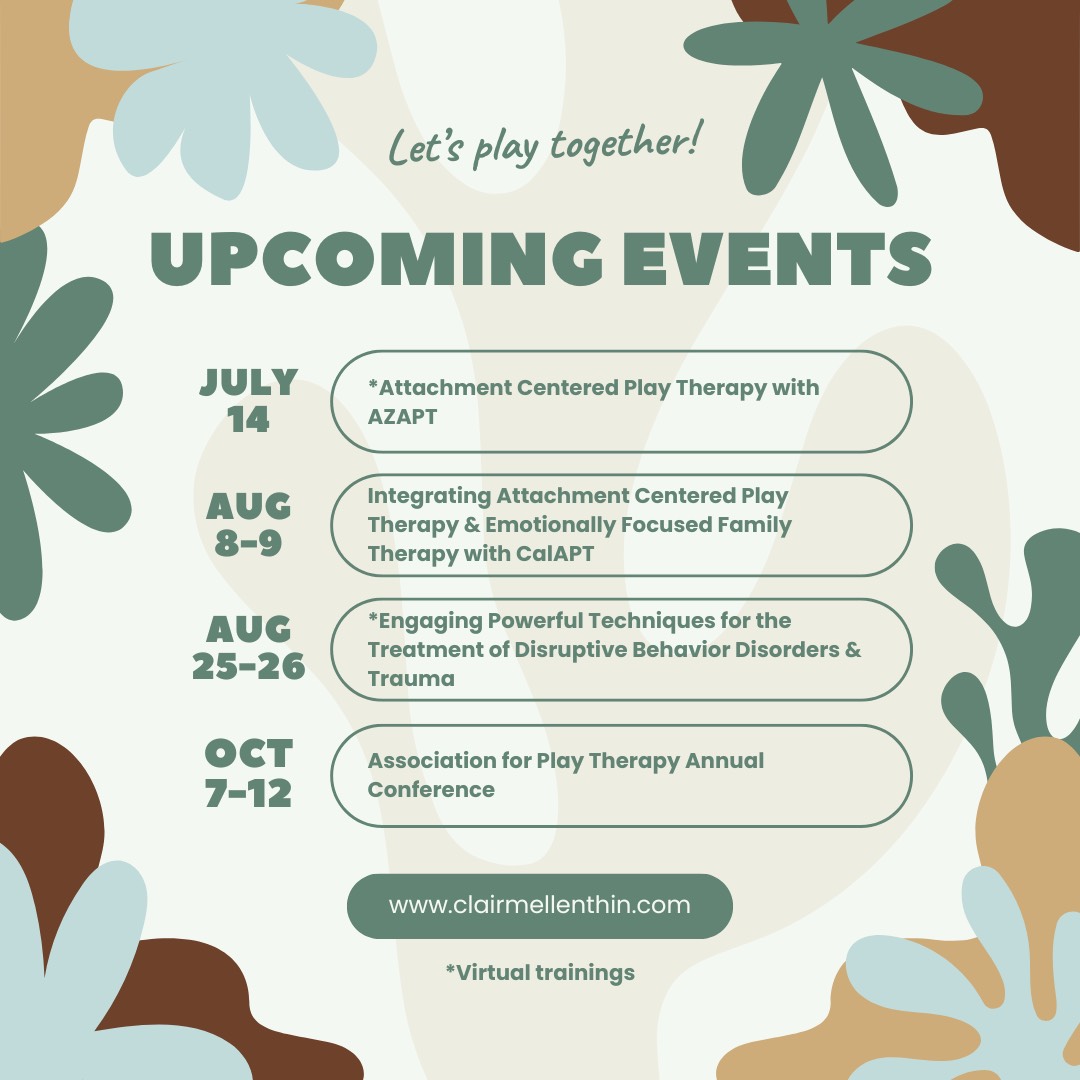 Let's play together!

UPCOMING EVENTS

JULY 14

*Attachment Centered Play Therapy with AZAPT

AUG 8-9

Integrating Attachment Centered Play Therapy & Emotionally Focused Family Therapy with CalAPT

AUG 25-26

*Engaging Powerful Techniques for the Treatment of Disruptive Behavior Disorders & Trauma

OCT 7-12

Association for Play Therapy Annual Conference

www.clairmellenthin.com

*Virtual trainings